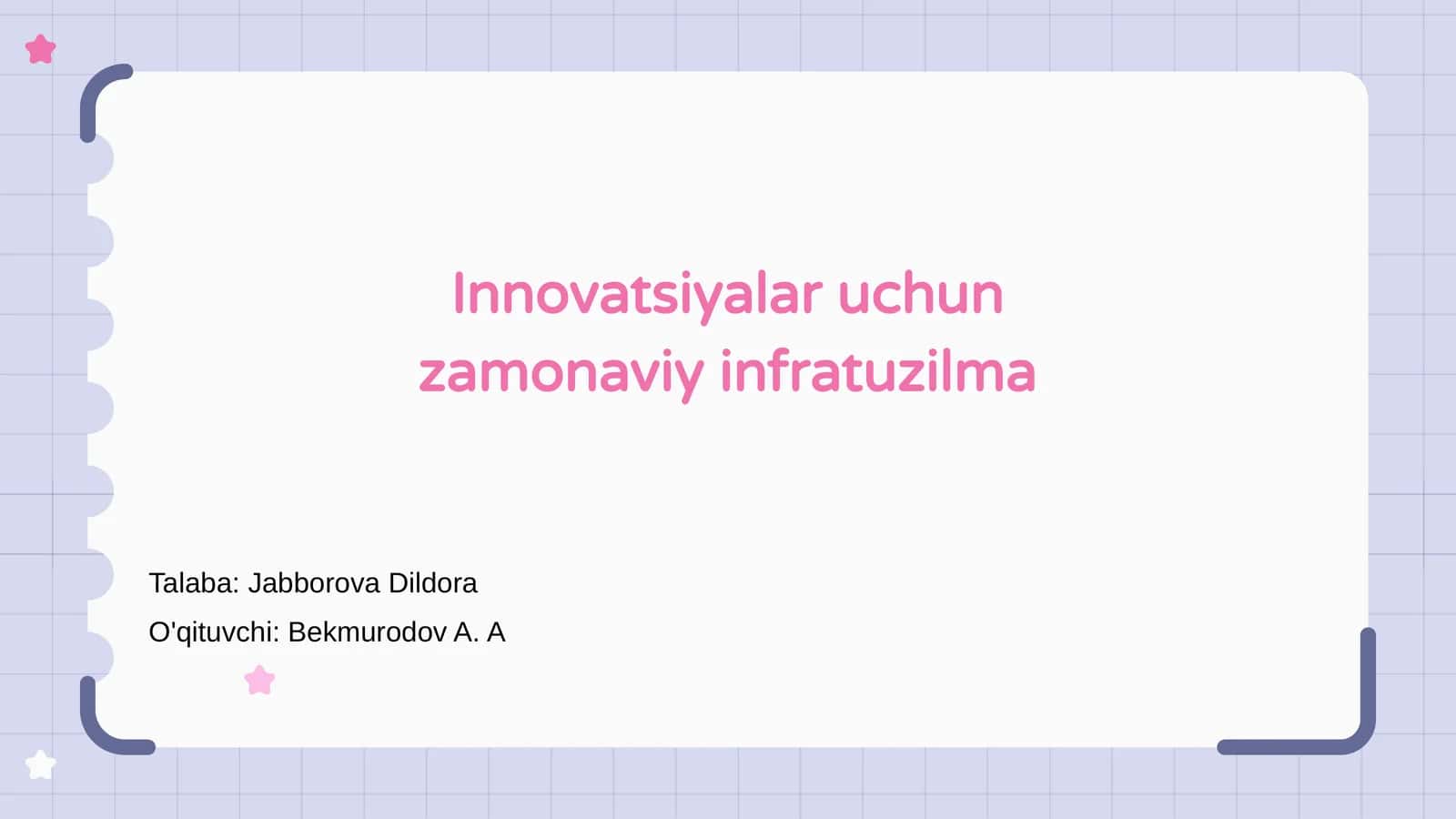 Innovatsiyalar uchun zamonaviy infratuzilma

Talaba: Jabborova Dildora
O'qituvchi: Bekmurodov A. A